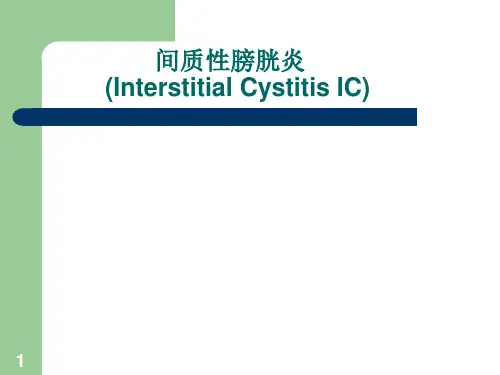 间质性膀胱炎
(Interstitial Cystitis IC)

1